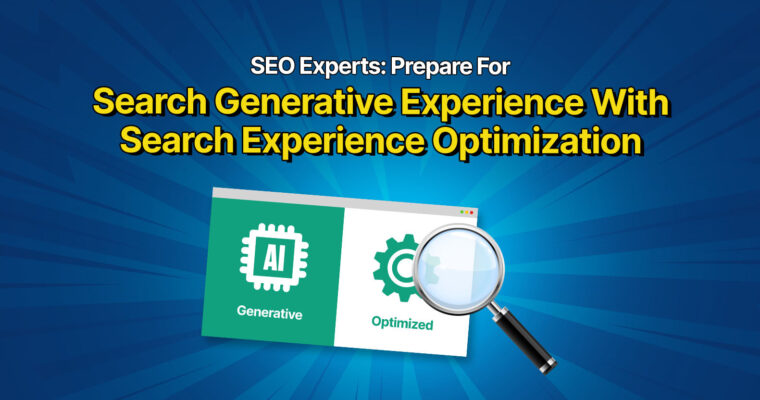 SEO Experts: Prepare For

Search Generative Experience With Search Experience Optimization

AI

Generative

Optimized